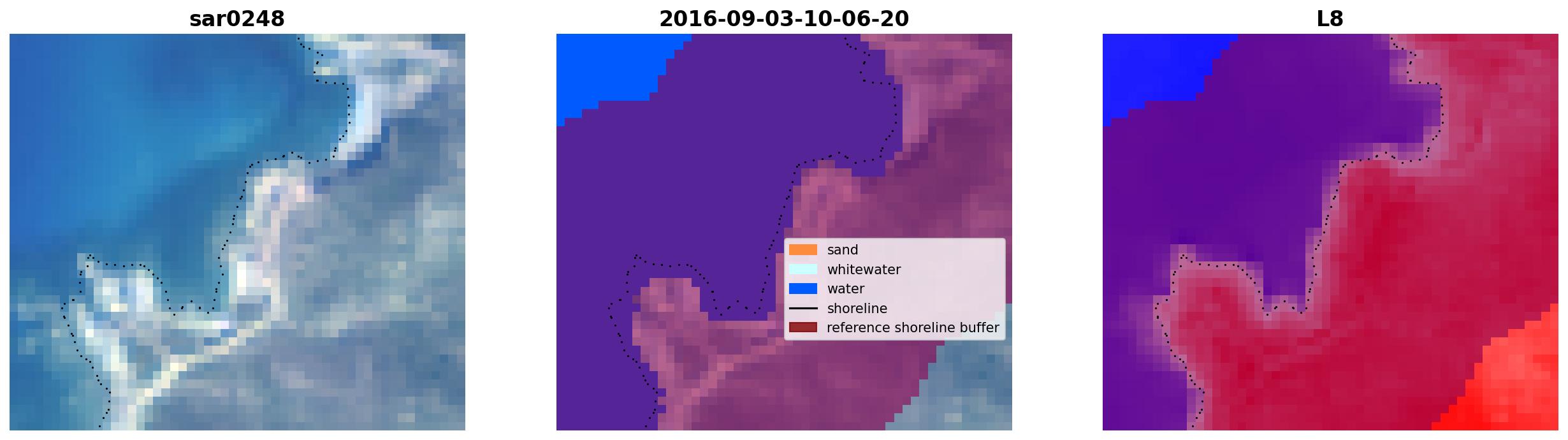 sar0248

2016-09-03-10-06-20

sand
whitewater
water
shoreline
reference shoreline buffer

L8